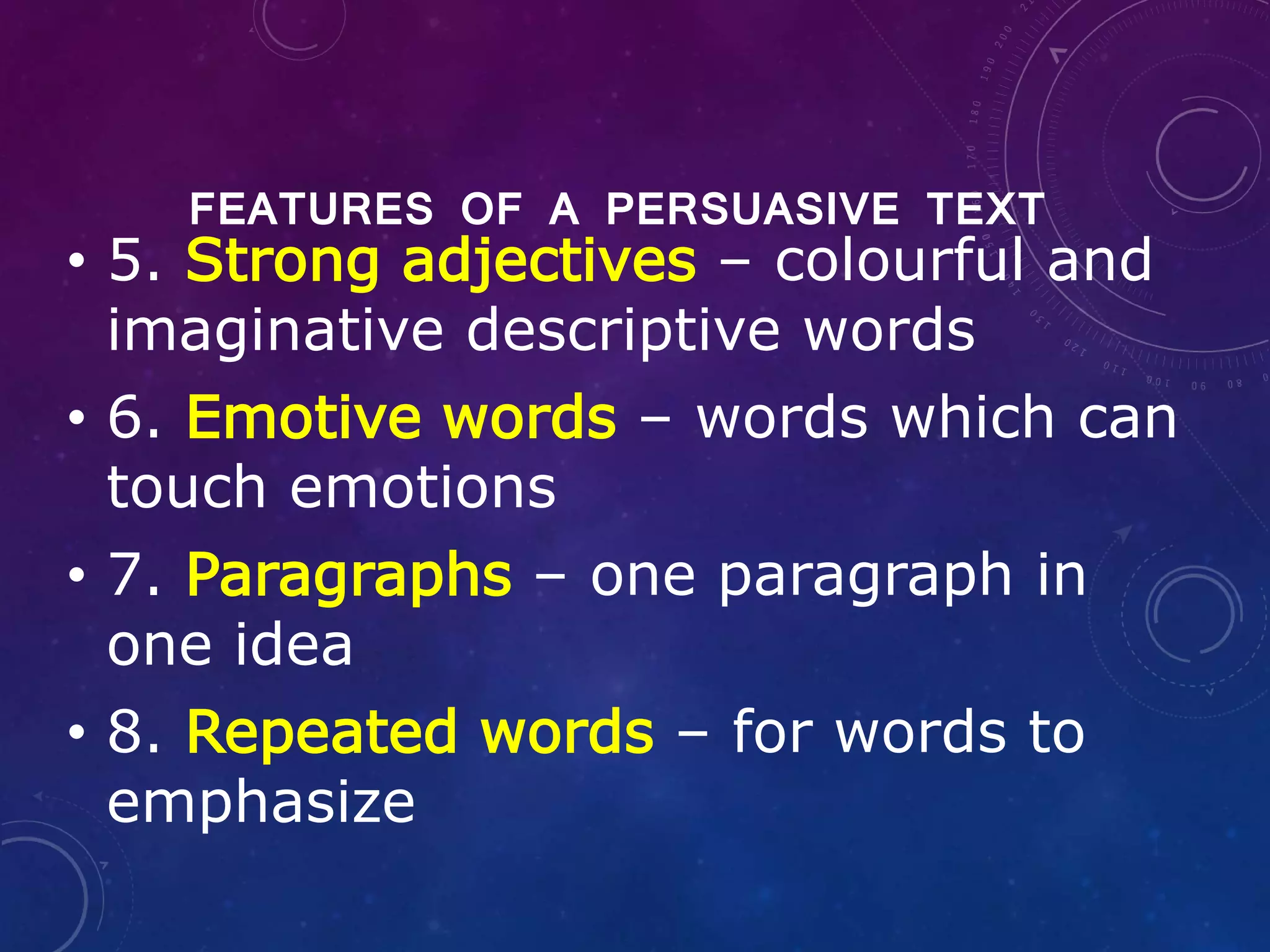 FEATURES OF A PERSUASIVE TEXT

• 5. Strong adjectives – colourful and imaginative descriptive words

• 6. Emotive words – words which can touch emotions

• 7. Paragraphs – one paragraph in one idea

• 8. Repeated words – for words to emphasize